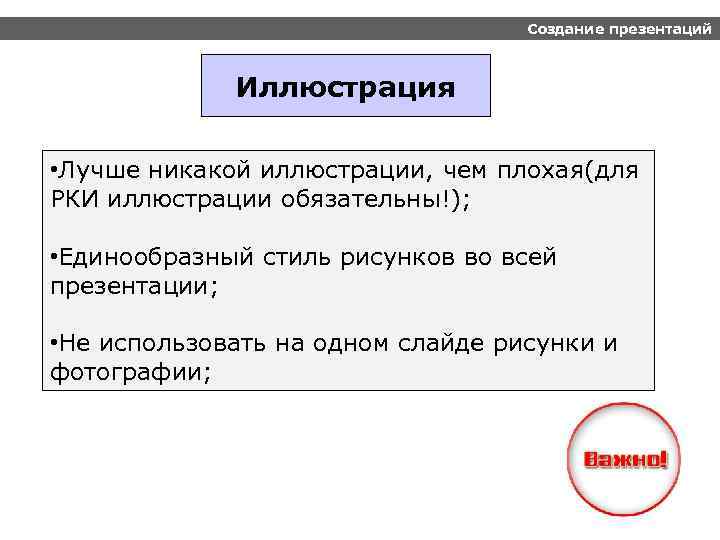 Создание презентаций

Иллюстрация

•Лучше никакой иллюстрации, чем плохая(для РКИ иллюстрации обязательны!);

•Единообразный стиль рисунков во всей презентации;

•Не использовать на одном слайде рисунки и фотографии;

Важно!